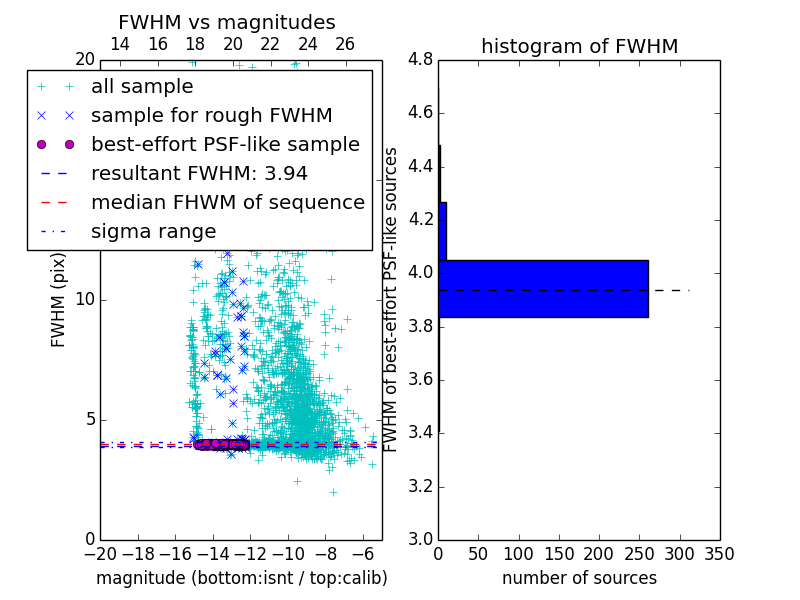 FWHM vs magnitudes

14 16 18 20 22 24 26

20

all sample
sample for rough FWHM
best-effort PSF-like sample
resultant FWHM: 3.94
median FHWM of sequence
sigma range

FWHM (pix)

10

5

0

−20 −18 −16 −14 −12 −10 −8 −6

magnitude (bottom:isnt / top:calib)

histogram of FWHM

4.8
4.6
4.4
4.2
4.0
3.8
3.6
3.4
3.2
3.0

FWHM of best-effort PSF-like sources

0 50 100 150 200 250 300 350

number of sources